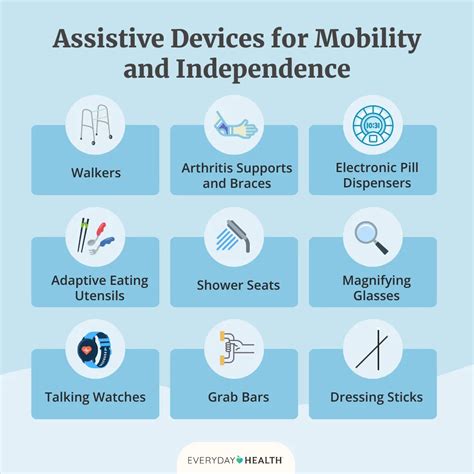 Assistive Devices for Mobility and Independence

10:31

Walkers

Arthritis Supports and Braces

Electronic Pill Dispensers

Adaptive Eating Utensils

Shower Seats

Magnifying Glasses

Talking Watches

Grab Bars

Dressing Sticks

EVERYDAY HEALTH